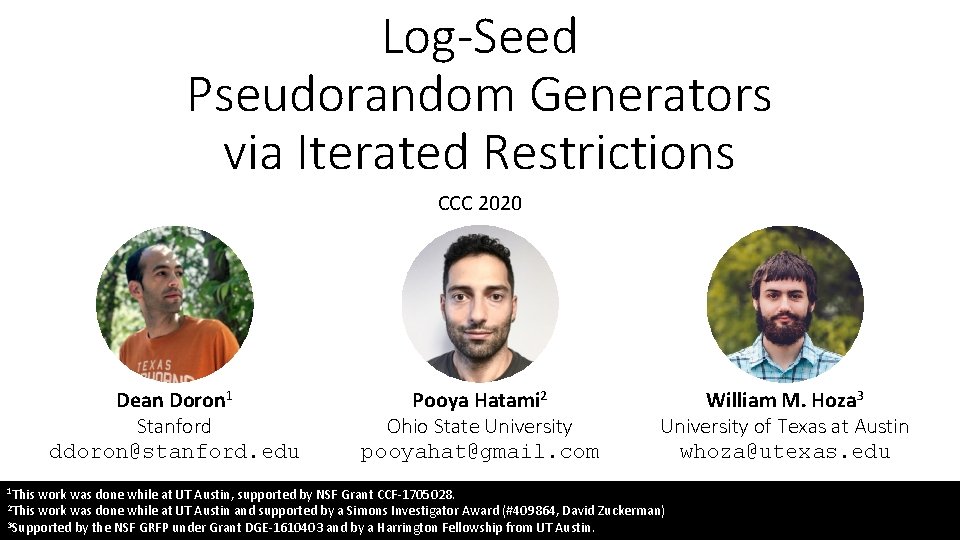 Log-Seed
Pseudorandom Generators
via Iterated Restrictions

CCC 2020

TEXAS

**Dean Doron**$^1$
Stanford
ddoron@stanford.edu

**Pooya Hatami**$^2$
Ohio State University
pooyahat@gmail.com

**William M. Hoza**$^3$
University of Texas at Austin
whoza@utexas.edu

$^1$This work was done while at UT Austin, supported by NSF Grant CCF-1705028.
$^2$This work was done while at UT Austin and supported by a Simons Investigator Award (#409864, David Zuckerman)
$^3$Supported by the NSF GRFP under Grant DGE-1610403 and by a Harrington Fellowship from UT Austin.